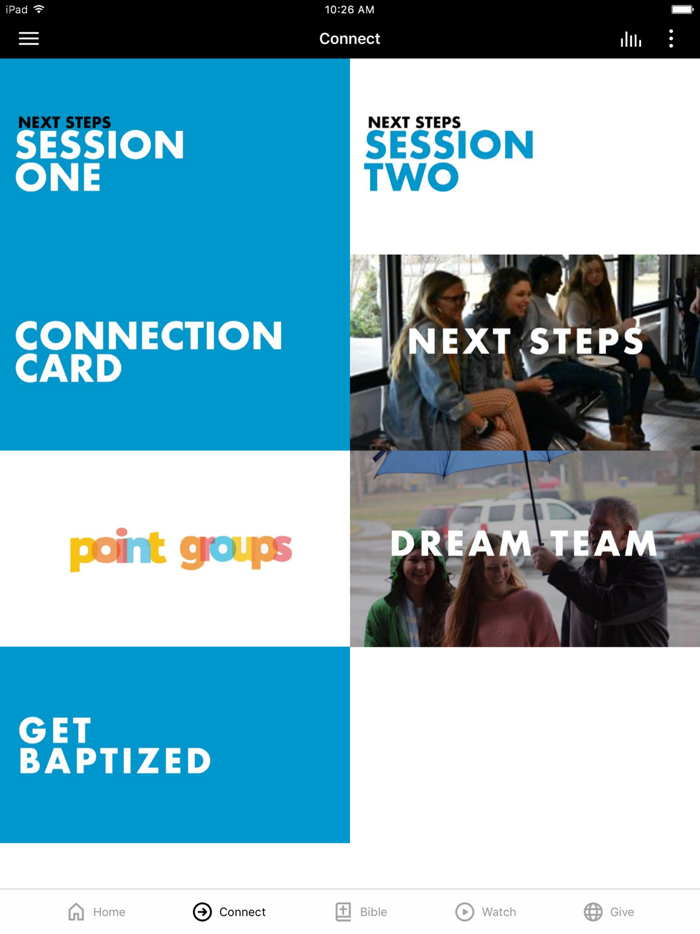 iPad
10:26 AM

Connect

NEXT STEPS
SESSION ONE

NEXT STEPS
SESSION TWO

CONNECTION CARD

NEXT STEPS

point groups

DREAM TEAM

GET BAPTIZED

Home
Connect
Bible
Watch
Give